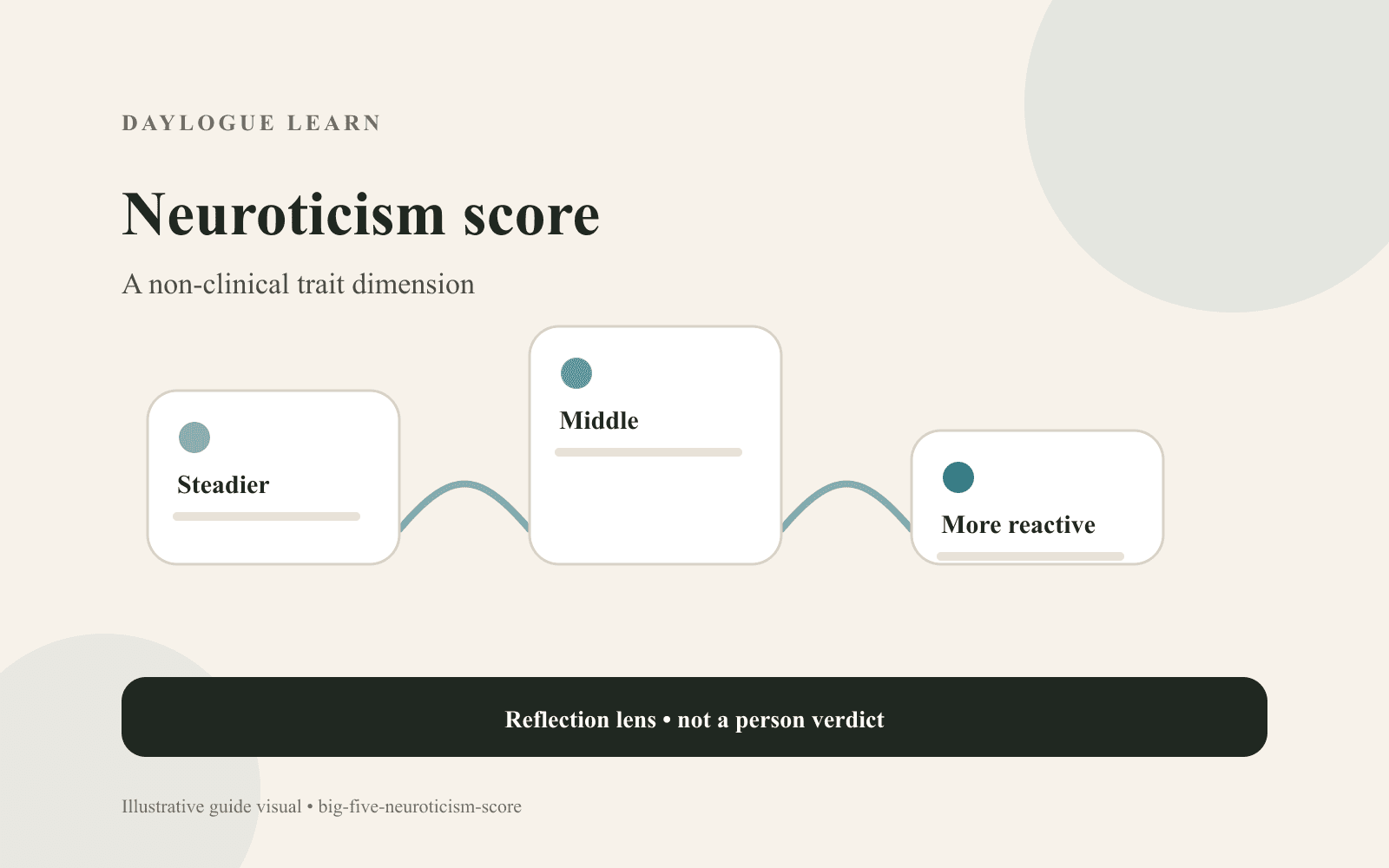 DAYLOGUE LEARN

Neuroticism score

A non-clinical trait dimension

Steadier

Middle

More reactive

Reflection lens • not a person verdict

Illustrative guide visual • big-five-neuroticism-score